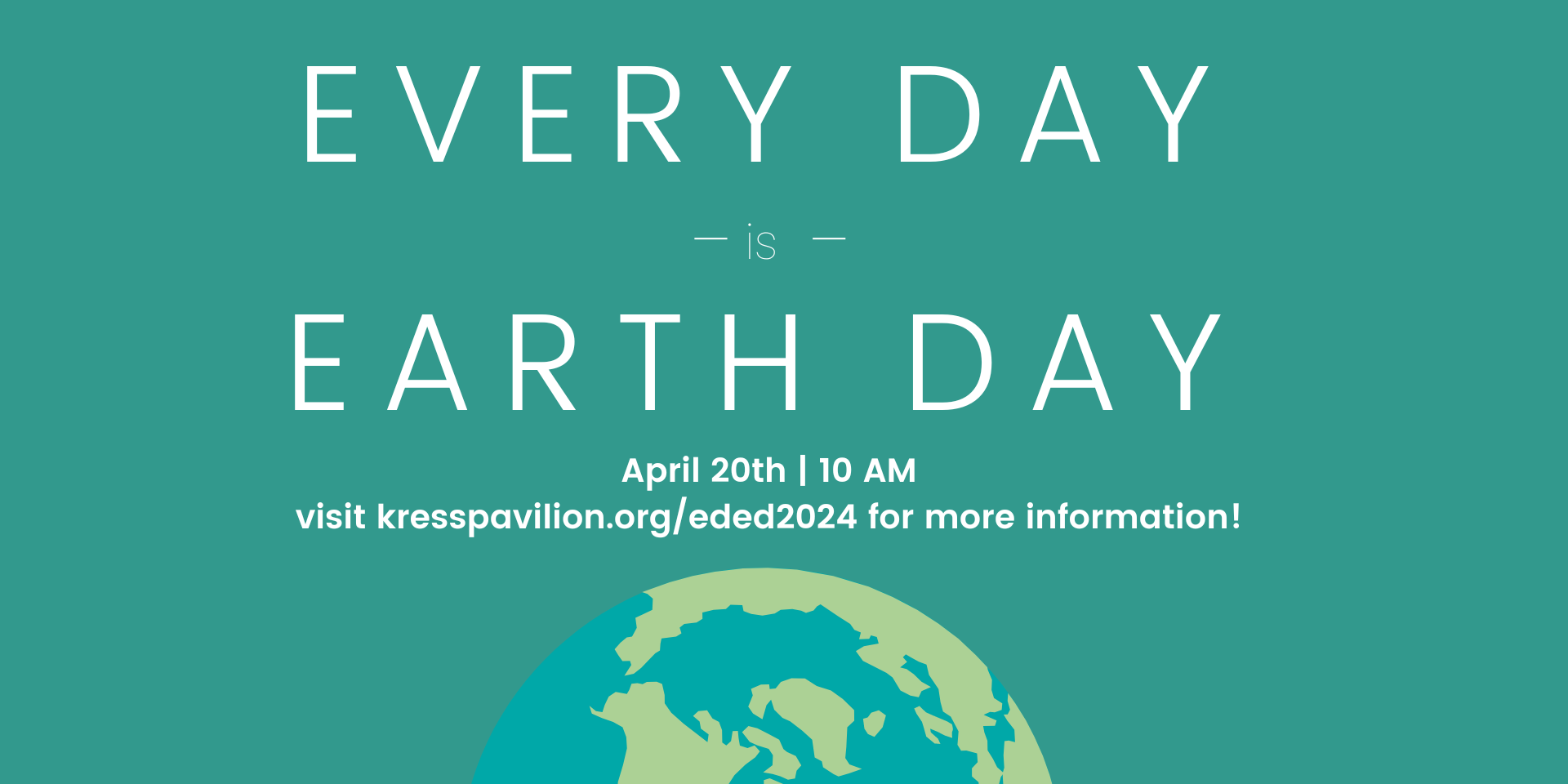 EVERY DAY

— is —

EARTH DAY

April 20th | 10 AM
visit kresspavilion.org/eded2024 for more information!